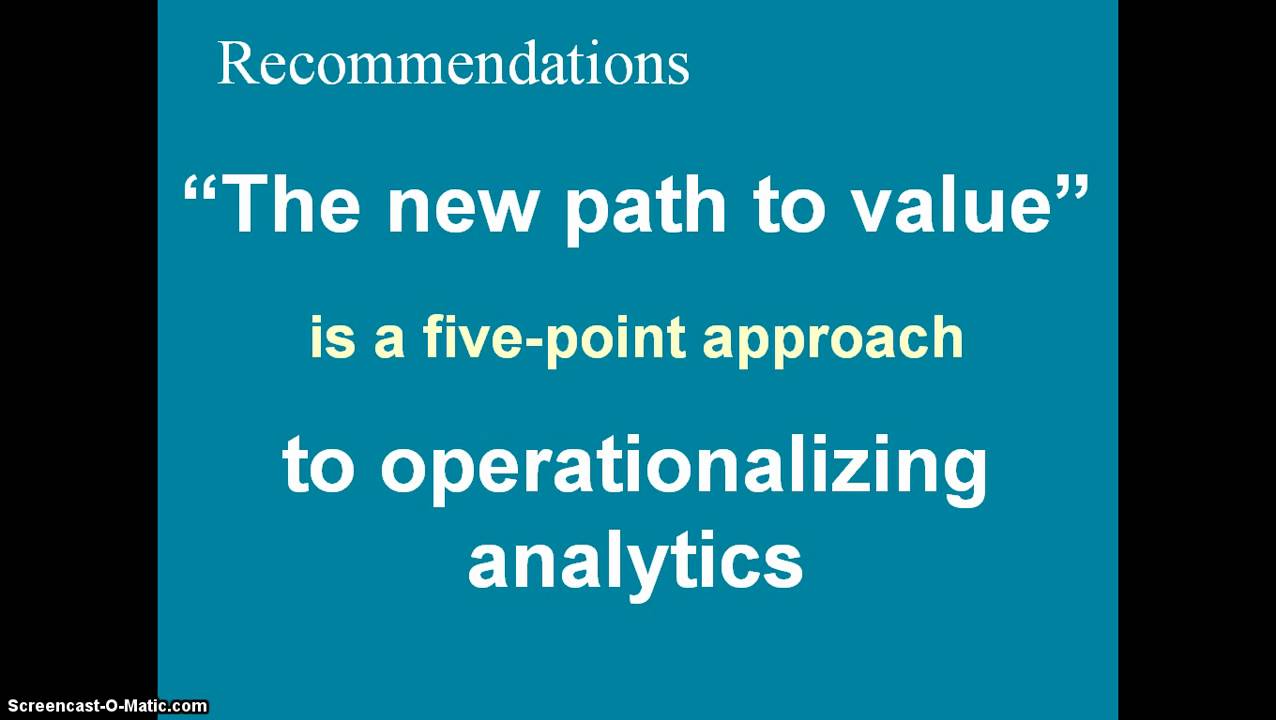 Recommendations

“The new path to value”

is a five-point approach

to operationalizing analytics

Screencast-O-Matic.com